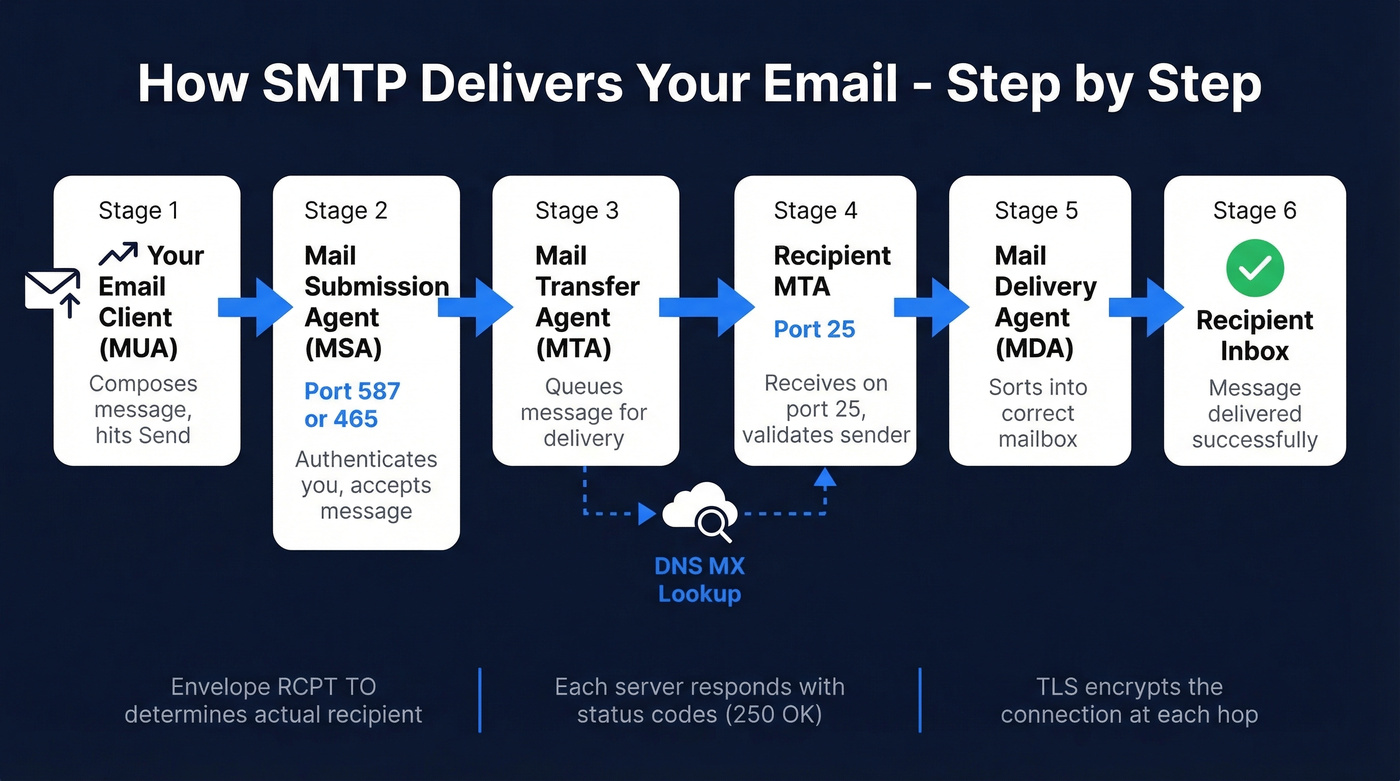 How SMTP Delivers Your Email - Step by Step

Stage 1
Your Email Client (MUA)
Composes message, hits Send

Stage 2
Mail Submission Agent (MSA)
Port 587 or 465
Authenticates you, accepts message

Stage 3
Mail Transfer Agent (MTA)
Queues message for delivery

Stage 4
Recipient MTA
Port 25
Receives on port 25, validates sender

Stage 5
Mail Delivery Agent (MDA)
Sorts into correct mailbox

Stage 6
Recipient Inbox
Message delivered successfully

DNS MX Lookup

Envelope RCPT TO determines actual recipient

Each server responds with status codes (250 OK)

TLS encrypts the connection at each hop